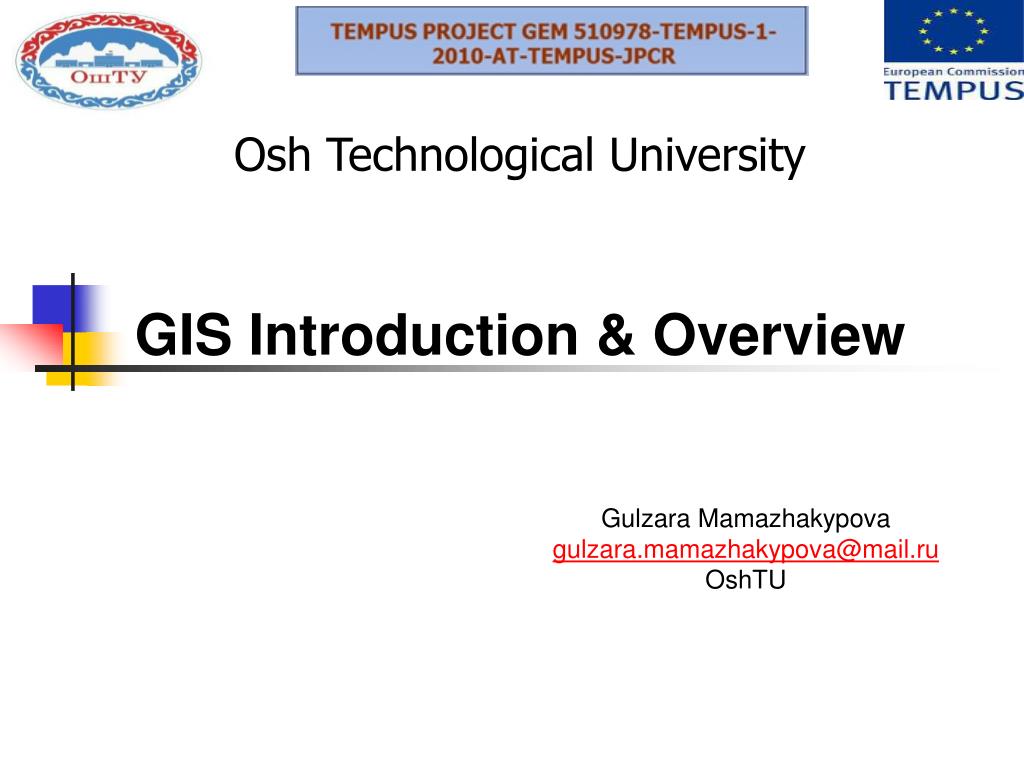 ОшТУ

TEMPUS PROJECT GEM 510978-TEMPUS-1-2010-AT-TEMPUS-JPCR

European Commission
TEMPUS

Osh Technological University

GIS Introduction & Overview

Gulzara Mamazhakypova
gulzara.mamazhakypova@mail.ru
OshTU